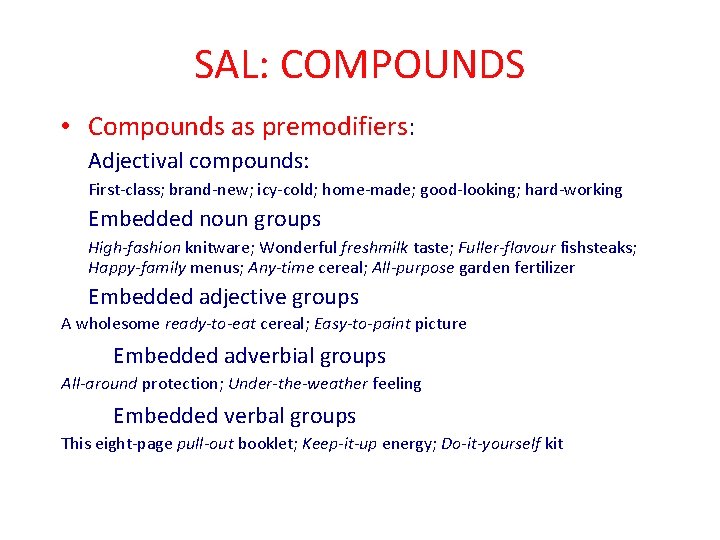 SAL: COMPOUNDS

• Compounds as premodifiers:

Adjectival compounds:

First-class; brand-new; icy-cold; home-made; good-looking; hard-working

Embedded noun groups

High-fashion knitware; Wonderful freshmilk taste; Fuller-flavour fishsteaks; Happy-family menus; Any-time cereal; All-purpose garden fertilizer

Embedded adjective groups

A wholesome ready-to-eat cereal; Easy-to-paint picture

Embedded adverbial groups

All-around protection; Under-the-weather feeling

Embedded verbal groups

This eight-page pull-out booklet; Keep-it-up energy; Do-it-yourself kit